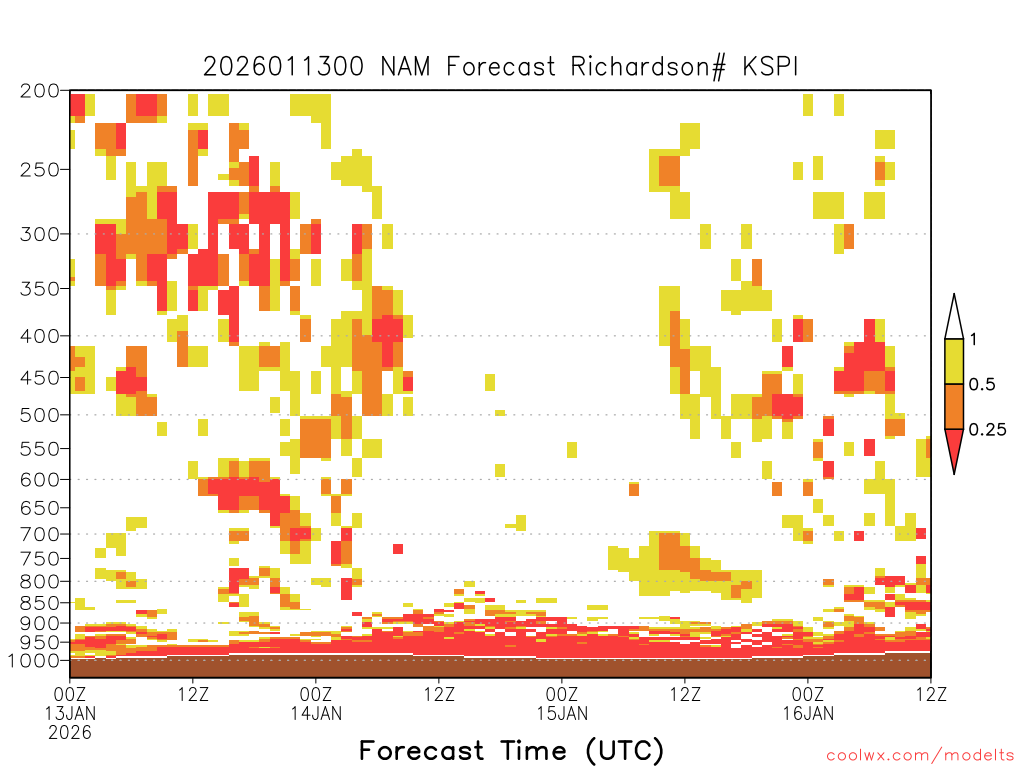 2026011300 NAM Forecast Richardson# KSPI

200
250
300
350
400
450
500
550
600
650
700
750
800
850
900
950
1000

1
0.5
0.25

00Z 13JAN 2026
12Z
00Z 14JAN
12Z
00Z 15JAN
12Z
00Z 16JAN
12Z

Forecast Time (UTC)

coolwx.com/modelts